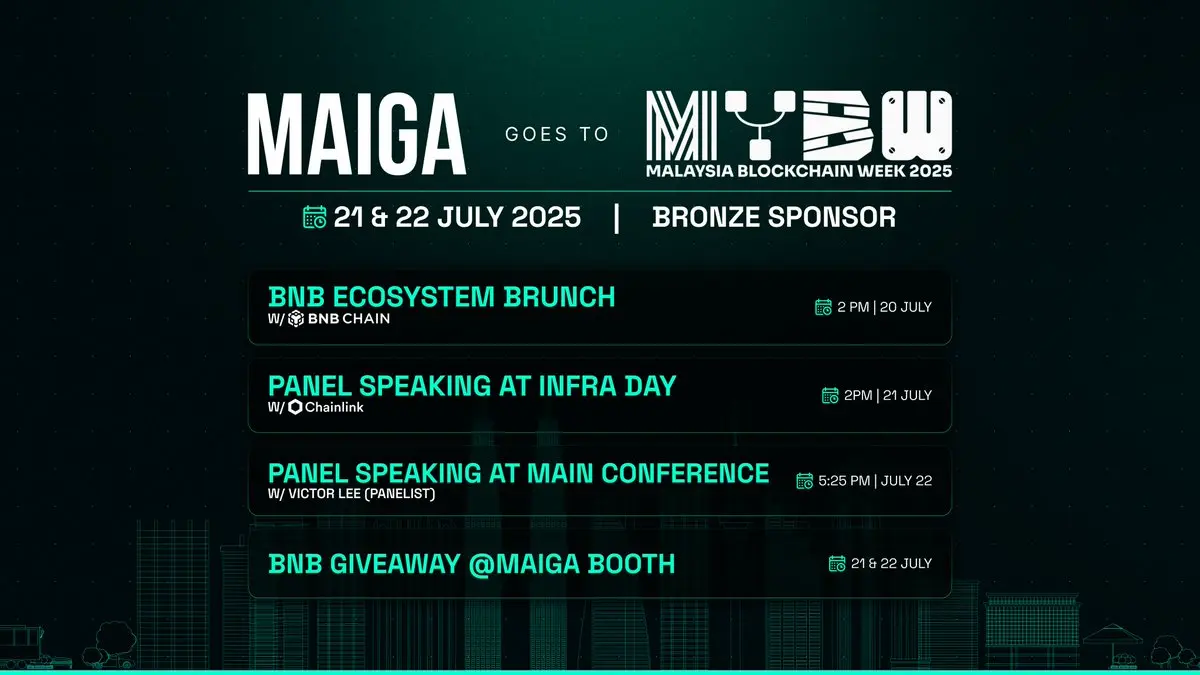 MAIGA GOES TO MYBW MALAYSIA BLOCKCHAIN WEEK 2025

21 & 22 JULY 2025 | BRONZE SPONSOR

BNB ECOSYSTEM BRUNCH
W/ BNB CHAIN
2 PM | 20 JULY

PANEL SPEAKING AT INFRA DAY
W/ Chainlink
2PM | 21 JULY

PANEL SPEAKING AT MAIN CONFERENCE
W/ VICTOR LEE (PANELIST)
5:25 PM | JULY 22

BNB GIVEAWAY @MAIGA BOOTH
21 & 22 JULY